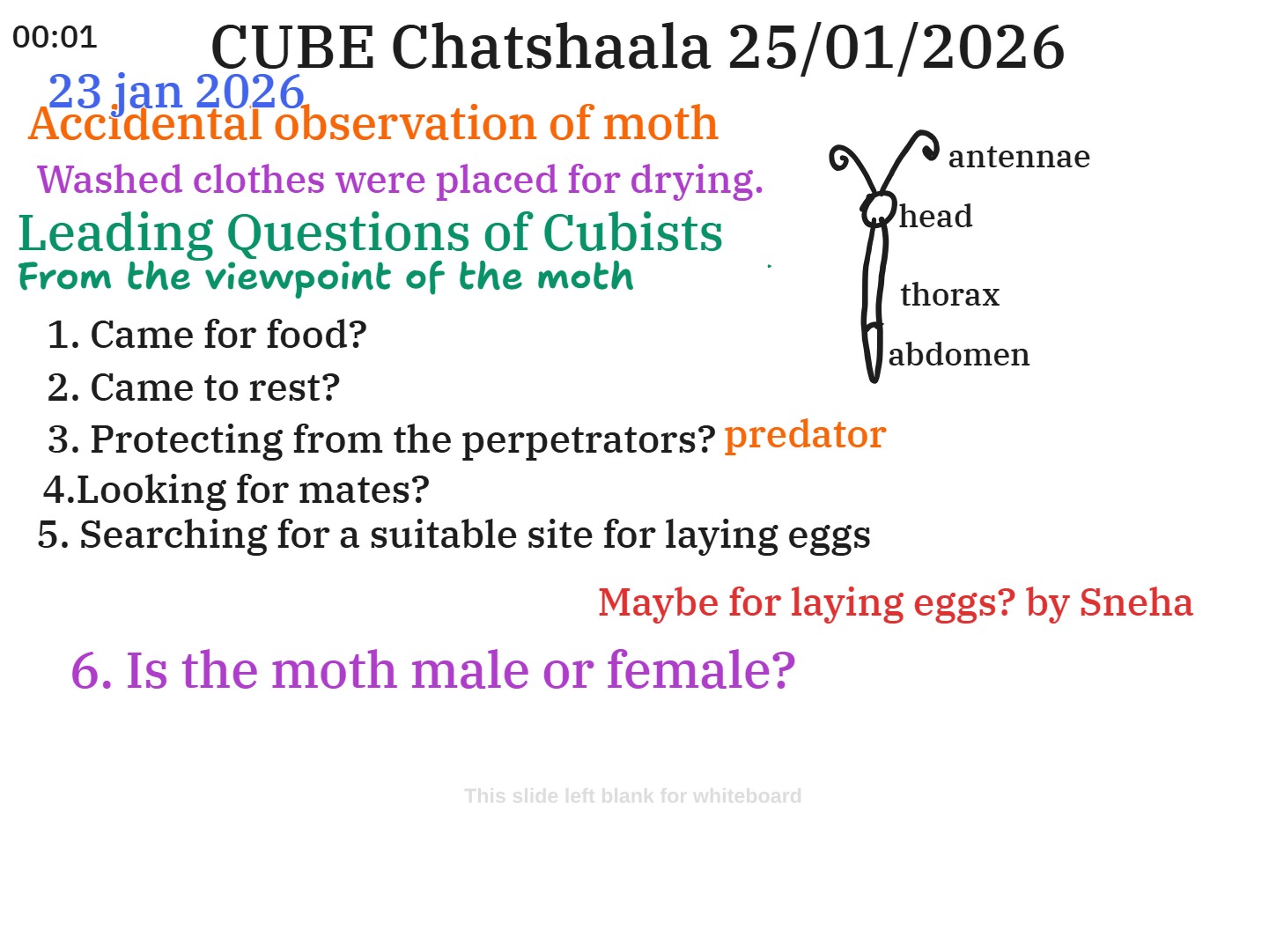 00:01

CUBE Chatshaala 25/01/2026

23 jan 2026

Accidental observation of moth

Washed clothes were placed for drying.

Leading Questions of Cubists

From the viewpoint of the moth

antennae

head

thorax

abdomen

1. Came for food?

2. Came to rest?

3. Protecting from the perpetrators? predator

4.Looking for mates?

5. Searching for a suitable site for laying eggs

Maybe for laying eggs? by Sneha

6. Is the moth male or female?

This slide left blank for whiteboard